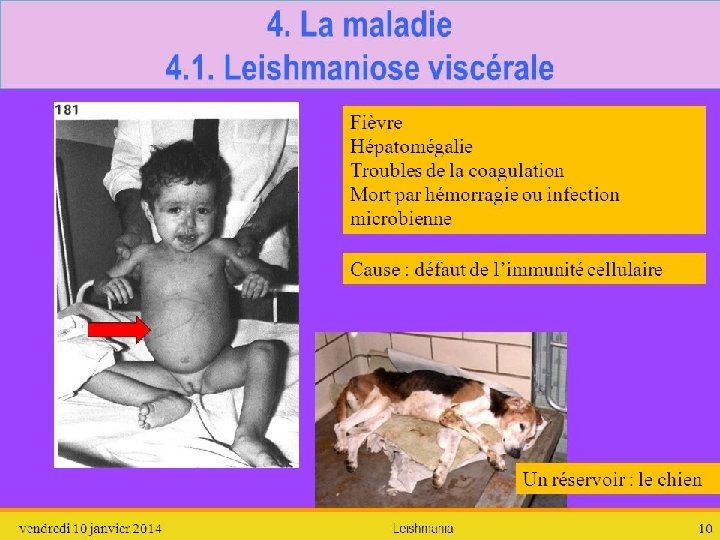 4. La maladie
4.1. Leishmaniose viscérale

181

Fièvre
Hépatomégalie
Troubles de la coagulation
Mort par hémorragie ou infection microbienne

Cause : défaut de l'immunité cellulaire

Un réservoir : le chien

vendredi 10 janvier 2014 Leishmania 10